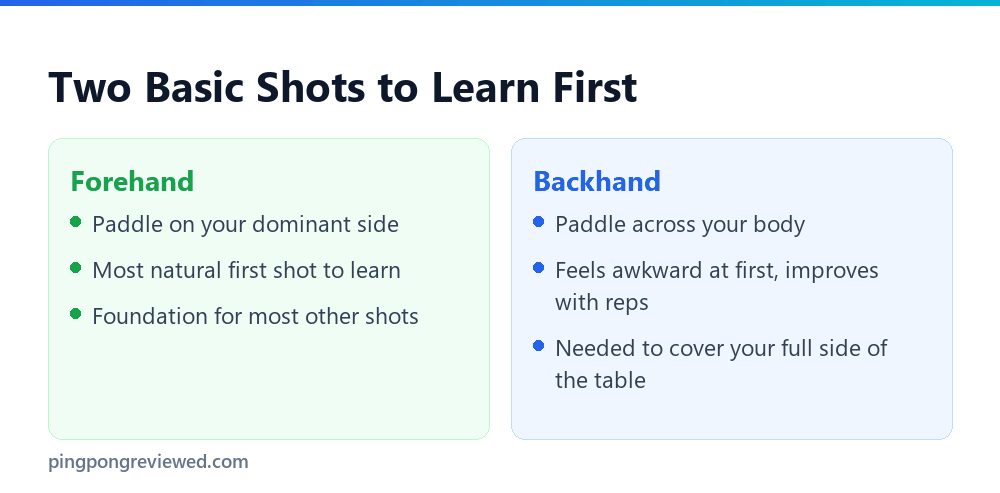 Two Basic Shots to Learn First

Forehand

- Paddle on your dominant side
- Most natural first shot to learn
- Foundation for most other shots

Backhand

- Paddle across your body
- Feels awkward at first, improves with reps
- Needed to cover your full side of the table

pingpongreviewed.com